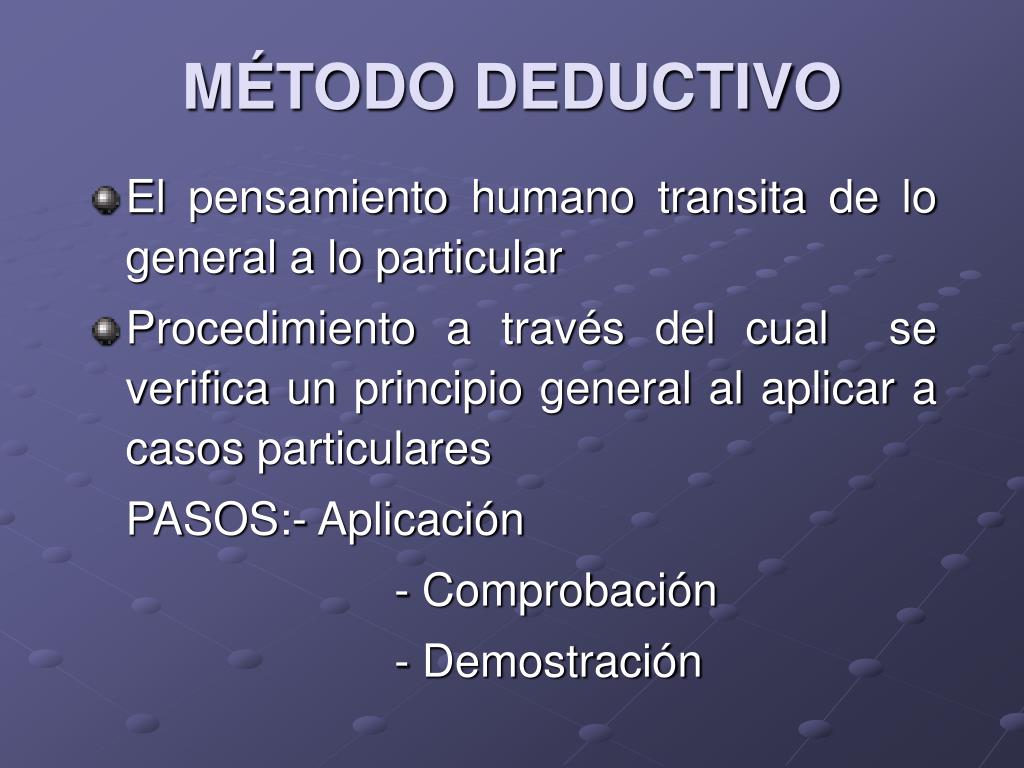 MÉTODO DEDUCTIVO

El pensamiento humano transita de lo general a lo particular

Procedimiento a través del cual se verifica un principio general al aplicar a casos particulares

PASOS:- Aplicación

- Comprobación

- Demostración